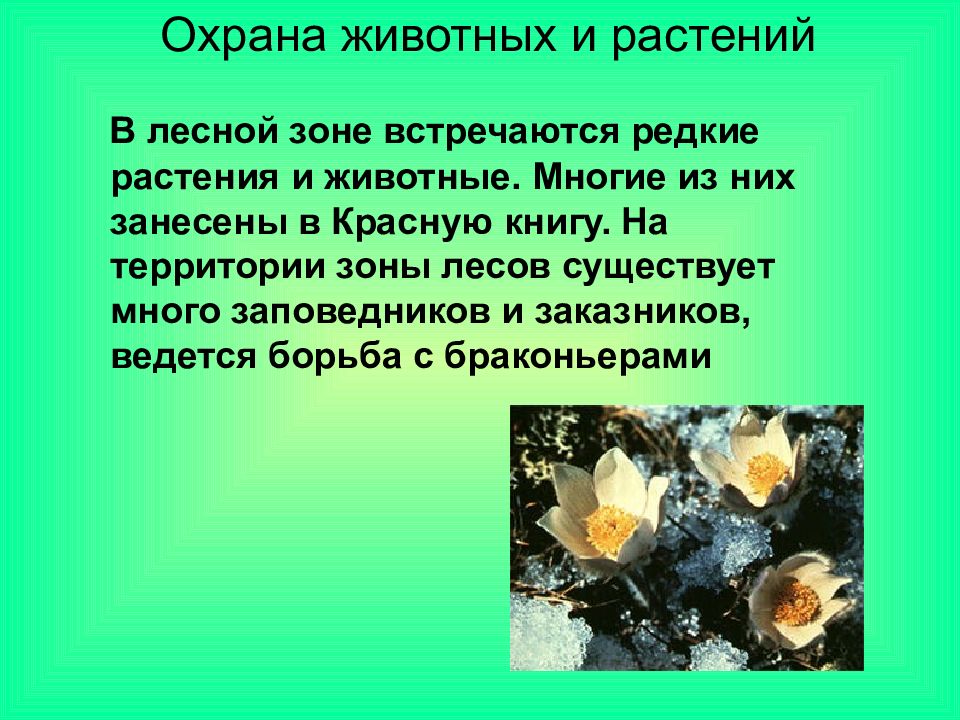 Охрана животных и растений

В лесной зоне встречаются редкие растения и животные. Многие из них занесены в Красную книгу. На территории зоны лесов существует много заповедников и заказников, ведется борьба с браконьерами